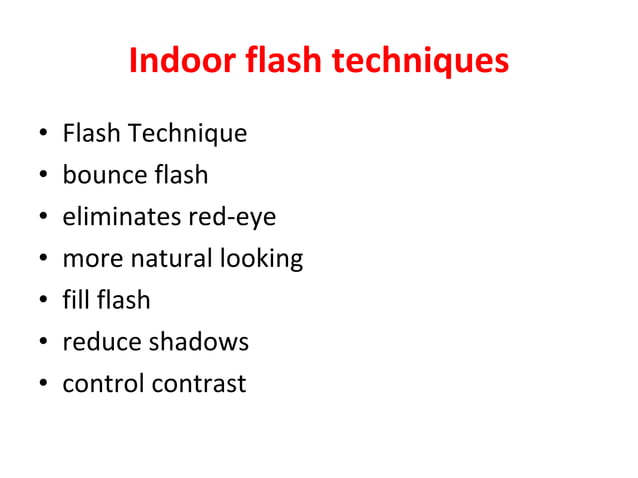 Indoor flash techniques

• Flash Technique
• bounce flash
• eliminates red-eye
• more natural looking
• fill flash
• reduce shadows
• control contrast